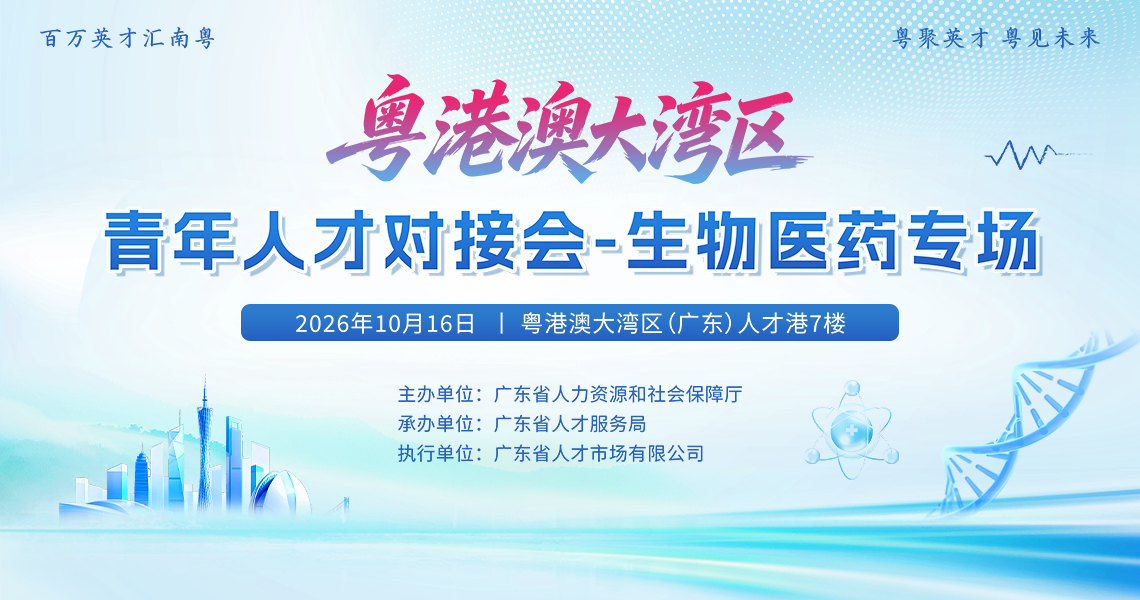 百万英才汇南粤

粤聚英才 粤见未来

粤港澳大湾区

青年人才对接会-生物医药专场

2026年10月16日 | 粤港澳大湾区(广东)人才港7楼

主办单位：广东省人力资源和社会保障厅
承办单位：广东省人才服务局
执行单位：广东省人才市场有限公司